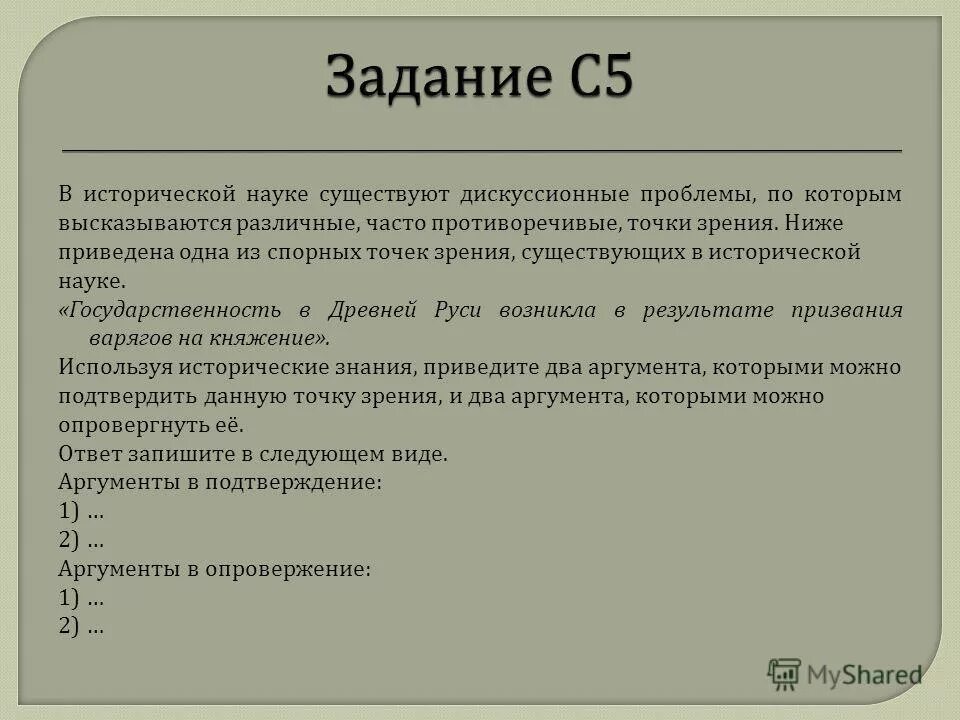 Задание С5

В исторической науке существуют дискуссионные проблемы, по которым высказываются различные, часто противоречивые, точки зрения. Ниже приведена одна из спорных точек зрения, существующих в исторической науке.

«Государственность в Древней Руси возникла в результате призвания варягов на княжение».

Используя исторические знания, приведите два аргумента, которыми можно подтвердить данную точку зрения, и два аргумента, которыми можно опровергнуть её.

Ответ запишите в следующем виде.

Аргументы в подтверждение:

1) ...

2) ...

Аргументы в опровержение:

1) ...

2) ...

MyShared